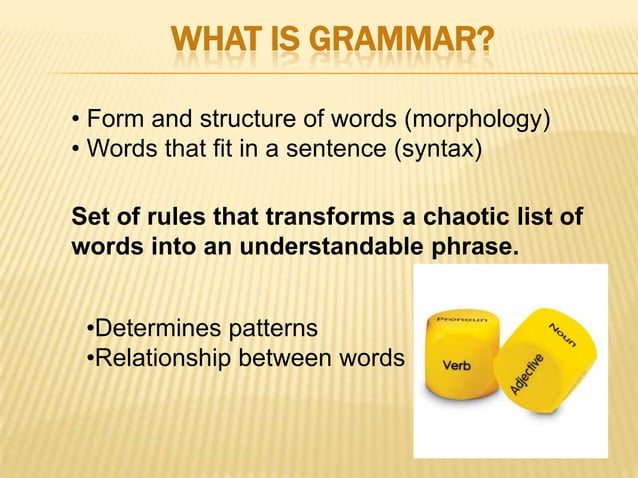 WHAT IS GRAMMAR?

• Form and structure of words (morphology)
• Words that fit in a sentence (syntax)

Set of rules that transforms a chaotic list of words into an understandable phrase.

•Determines patterns
•Relationship between words

Pronoun
Verb
Noun
Adjective